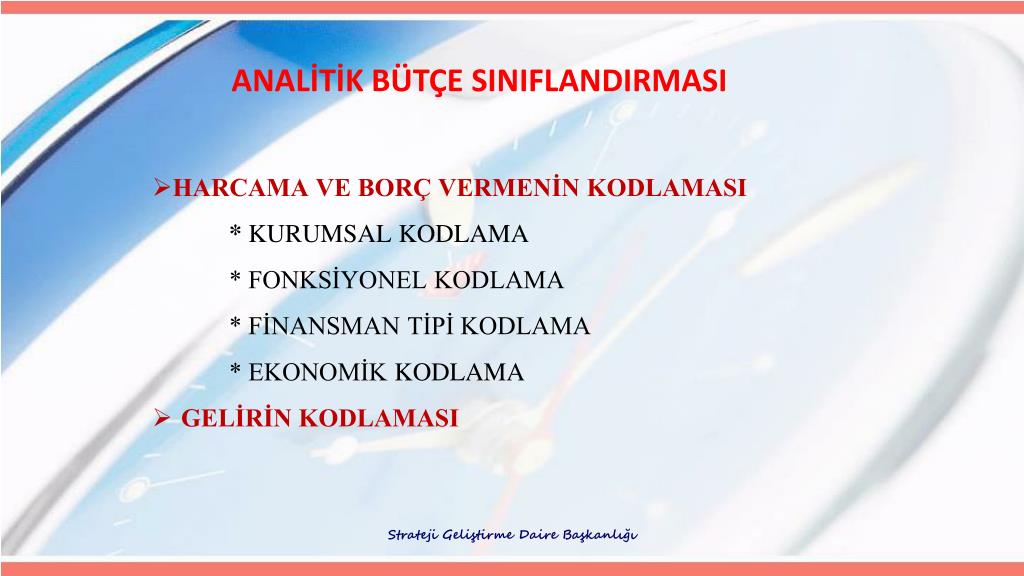 ANALİTİK BÜTÇE SINIFLANDIRMASI

➢HARCAMA VE BORÇ VERMENİN KODLAMASI

* KURUMSAL KODLAMA

* FONKSİYONEL KODLAMA

* FİNANSMAN TİPİ KODLAMA

* EKONOMİK KODLAMA

➢ GELİRİN KODLAMASI

Strateji Geliştirme Daire Başkanlığı